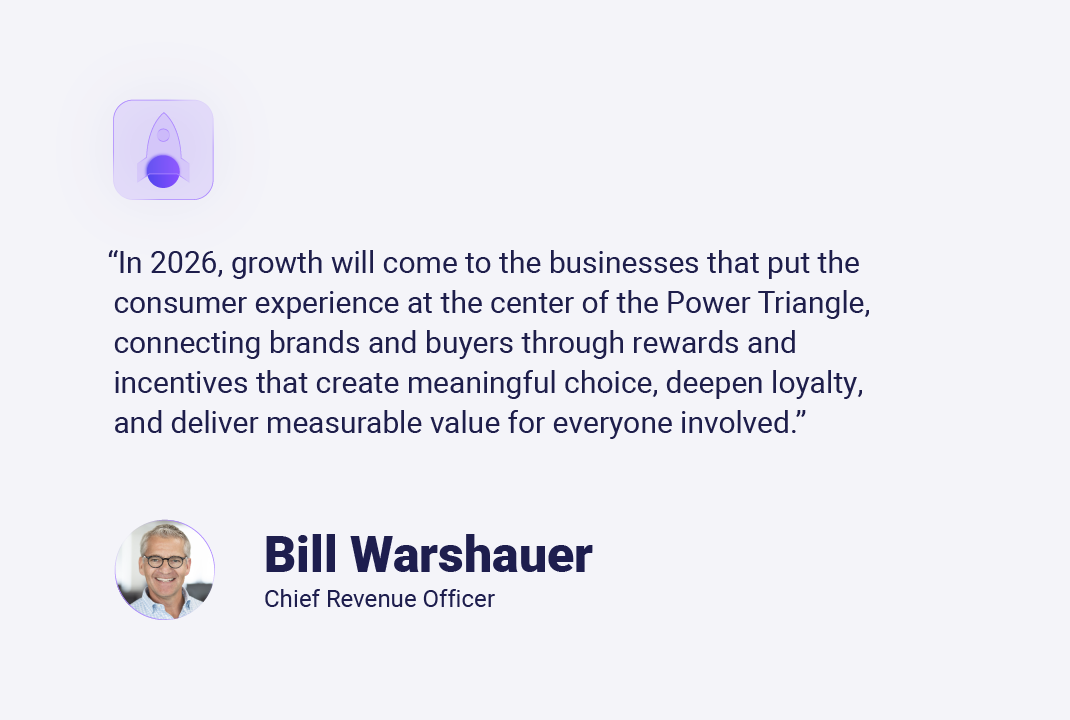 “In 2026, growth will come to the businesses that put the consumer experience at the center of the Power Triangle, connecting brands and buyers through rewards and incentives that create meaningful choice, deepen loyalty, and deliver measurable value for everyone involved.”

Bill Warshauer
Chief Revenue Officer